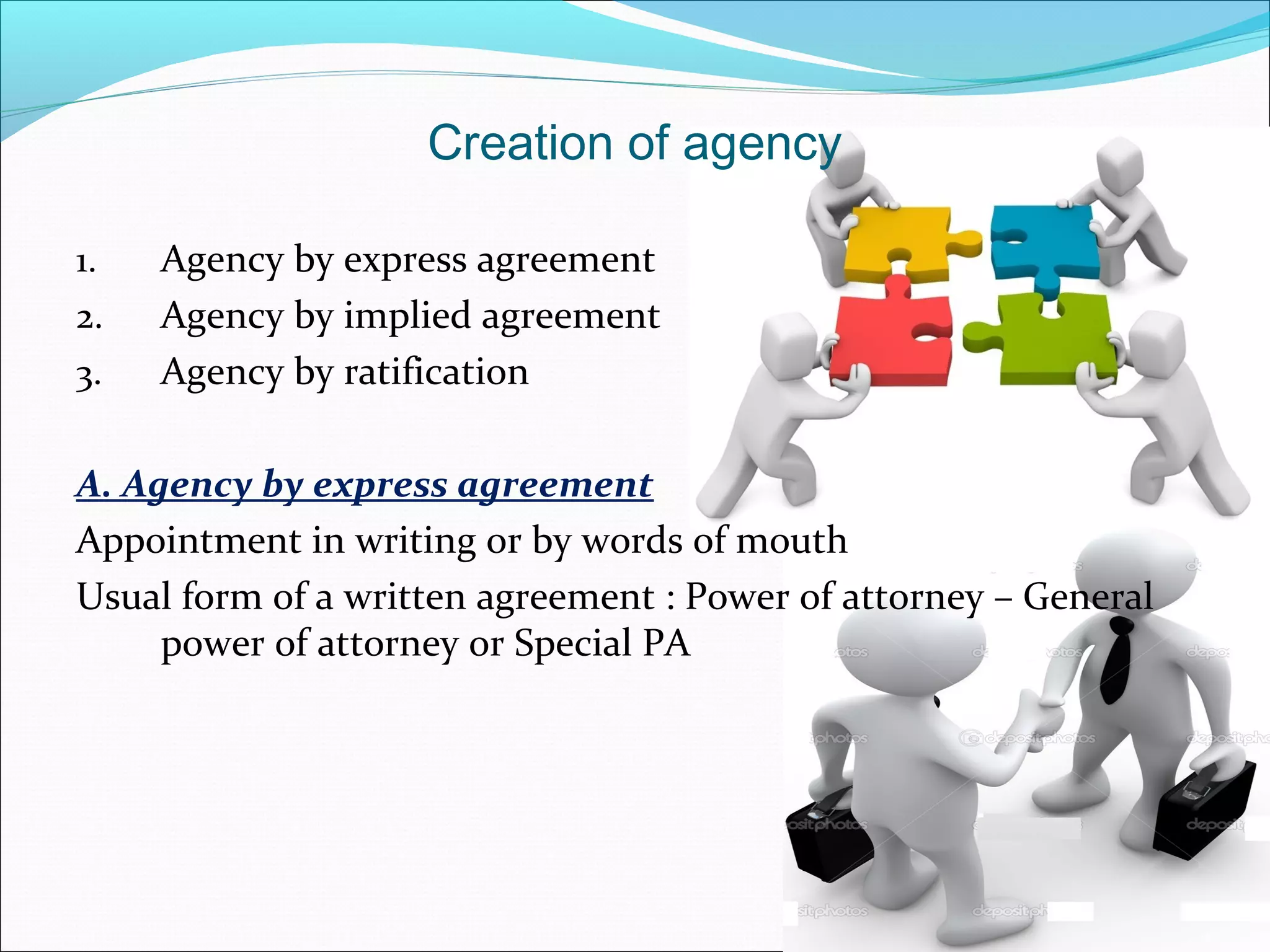 Creation of agency

1. Agency by express agreement
2. Agency by implied agreement
3. Agency by ratification

A. Agency by express agreement

Appointment in writing or by words of mouth

Usual form of a written agreement : Power of attorney – General power of attorney or Special PA

depositphotos